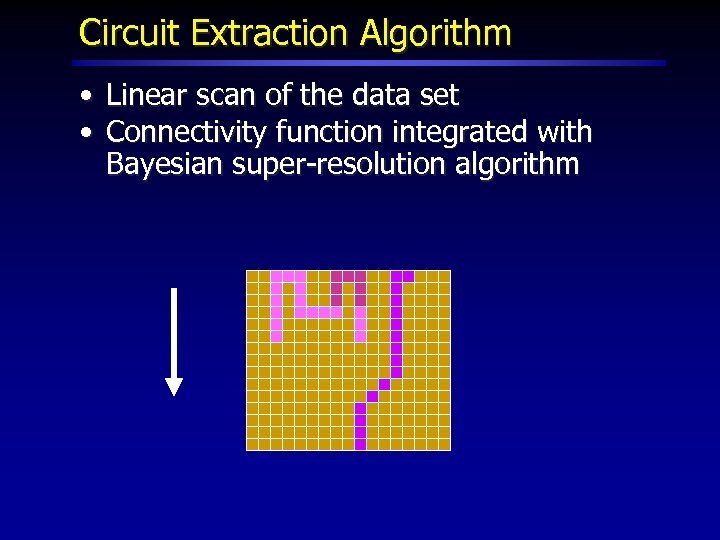 Circuit Extraction Algorithm

• Linear scan of the data set
• Connectivity function integrated with Bayesian super-resolution algorithm